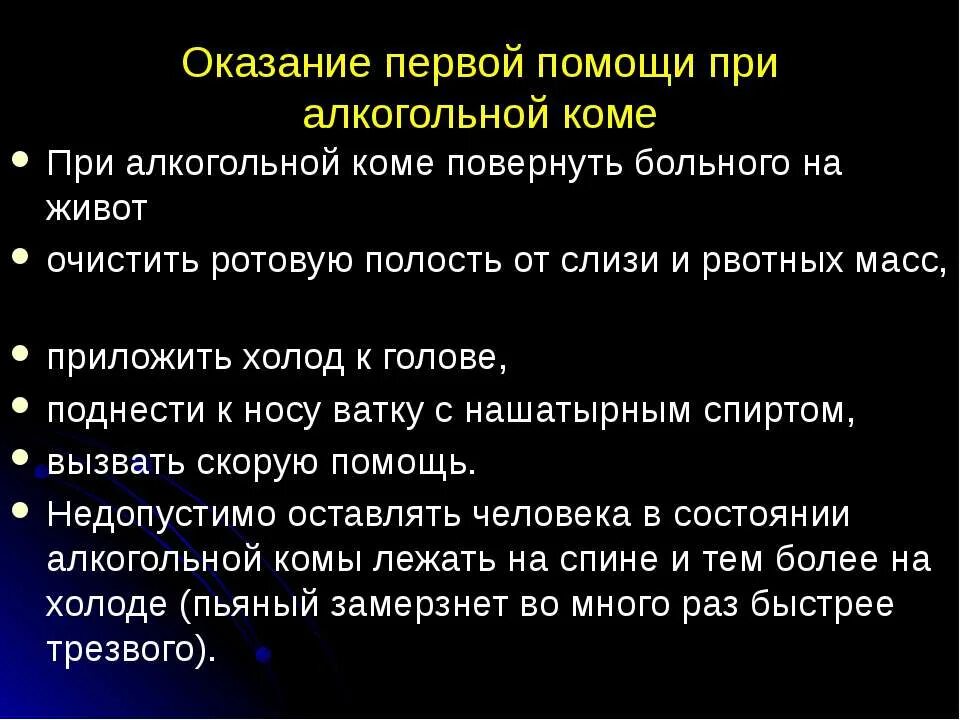 Оказание первой помощи при алкогольной коме

• При алкогольной коме повернуть больного на живот
• очистить ротовую полость от слизи и рвотных масс,

• приложить холод к голове,
• поднести к носу ватку с нашатырным спиртом,
• вызвать скорую помощь.
• Недопустимо оставлять человека в состоянии алкогольной комы лежать на спине и тем более на холоде (пьяный замерзнет во много раз быстрее трезвого).